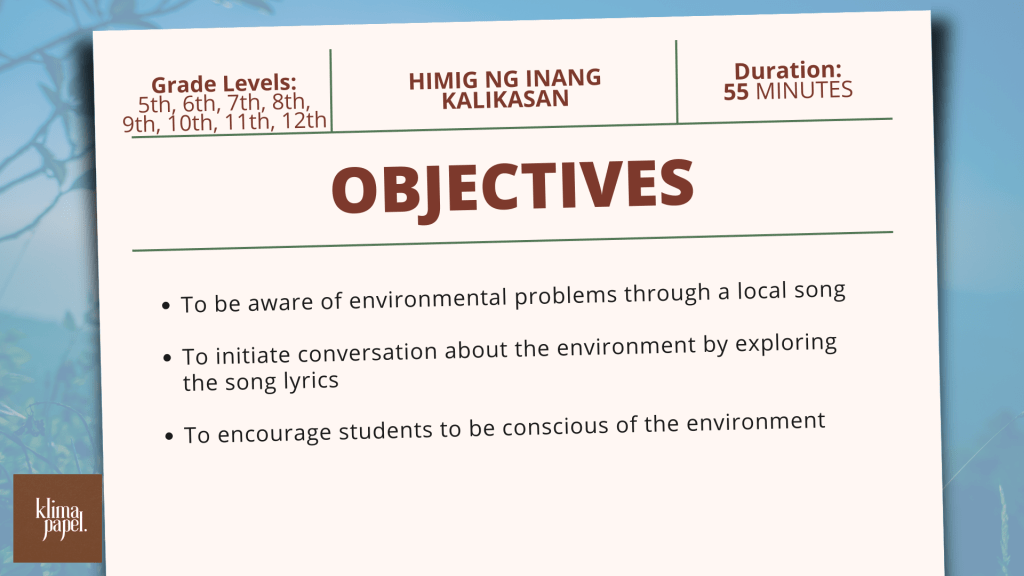 Grade Levels:
5th, 6th, 7th, 8th, 9th, 10th, 11th, 12th

HIMIG NG INANG KALIKASAN

Duration:
55 MINUTES

OBJECTIVES

• To be aware of environmental problems through a local song

• To initiate conversation about the environment by exploring the song lyrics

• To encourage students to be conscious of the environment

klima papel.